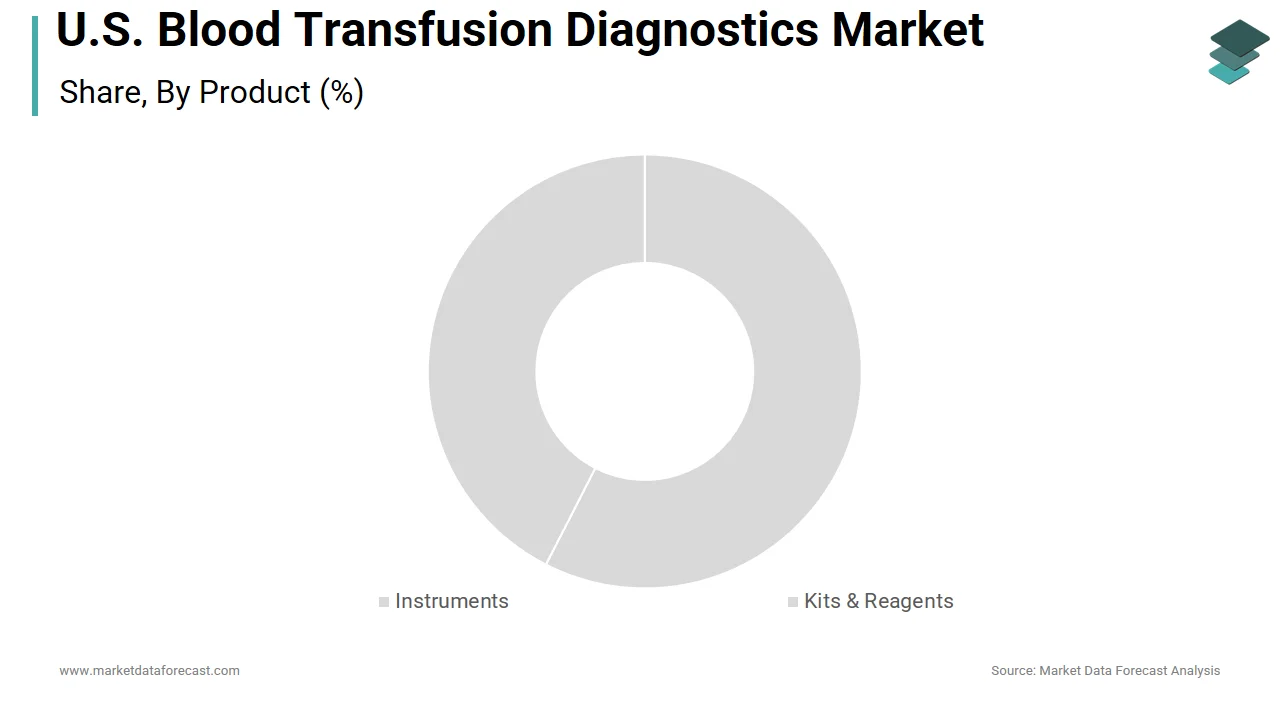 U.S. Blood Transfusion Diagnostics Market

Share, By Product (%)

Instruments

Kits & Reagents

www.marketdataforecast.com

Source: Market Data Forecast Analysis